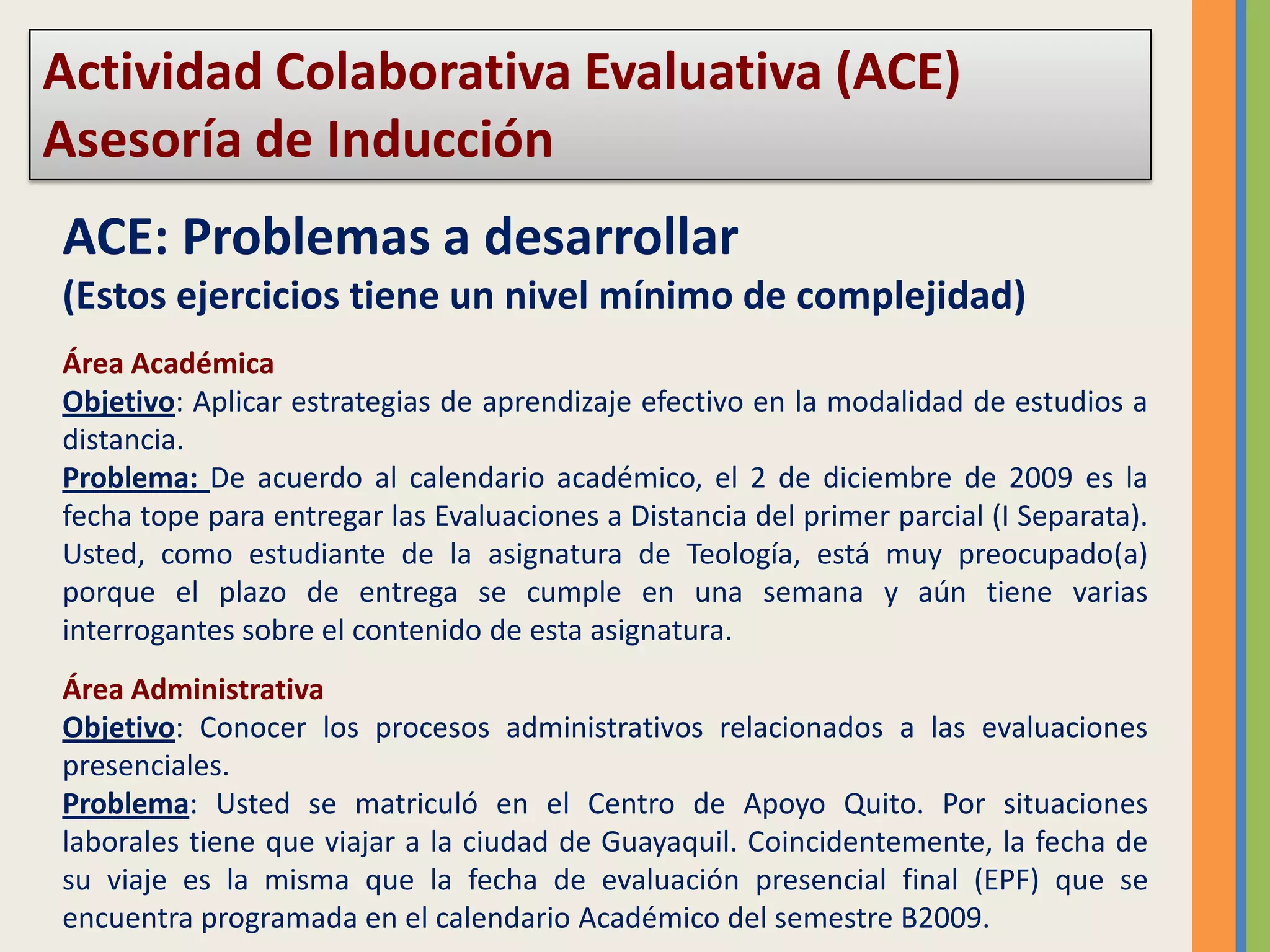 Actividad Colaborativa Evaluativa (ACE)
Asesoría de Inducción

ACE: Problemas a desarrollar
(Estos ejercicios tiene un nivel mínimo de complejidad)

Área Académica
Objetivo: Aplicar estrategias de aprendizaje efectivo en la modalidad de estudios a distancia.
Problema: De acuerdo al calendario académico, el 2 de diciembre de 2009 es la fecha tope para entregar las Evaluaciones a Distancia del primer parcial (I Separata). Usted, como estudiante de la asignatura de Teología, está muy preocupado(a) porque el plazo de entrega se cumple en una semana y aún tiene varias interrogantes sobre el contenido de esta asignatura.

Área Administrativa
Objetivo: Conocer los procesos administrativos relacionados a las evaluaciones presenciales.
Problema: Usted se matriculó en el Centro de Apoyo Quito. Por situaciones laborales tiene que viajar a la ciudad de Guayaquil. Coincidentemente, la fecha de su viaje es la misma que la fecha de evaluación presencial final (EPF) que se encuentra programada en el calendario Académico del semestre B2009.